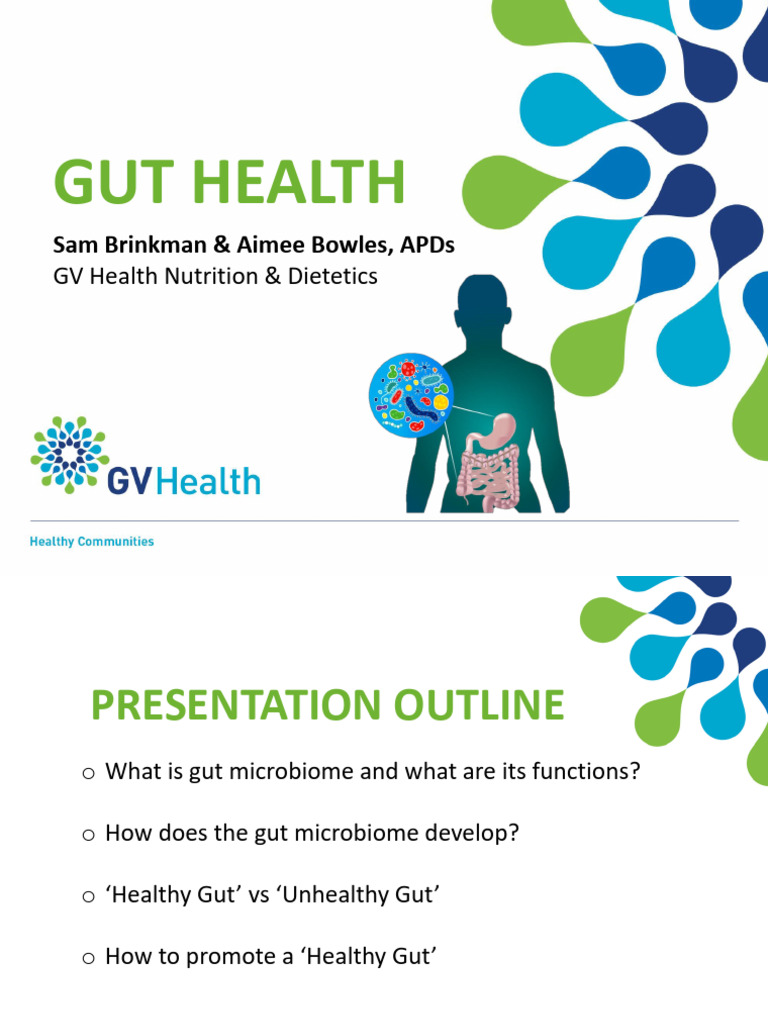 GUT HEALTH

Sam Brinkman & Aimee Bowles, APDs
GV Health Nutrition & Dietetics

GVHealth

Healthy Communities

PRESENTATION OUTLINE

o What is gut microbiome and what are its functions?

o How does the gut microbiome develop?

o 'Healthy Gut' vs 'Unhealthy Gut'

o How to promote a 'Healthy Gut'